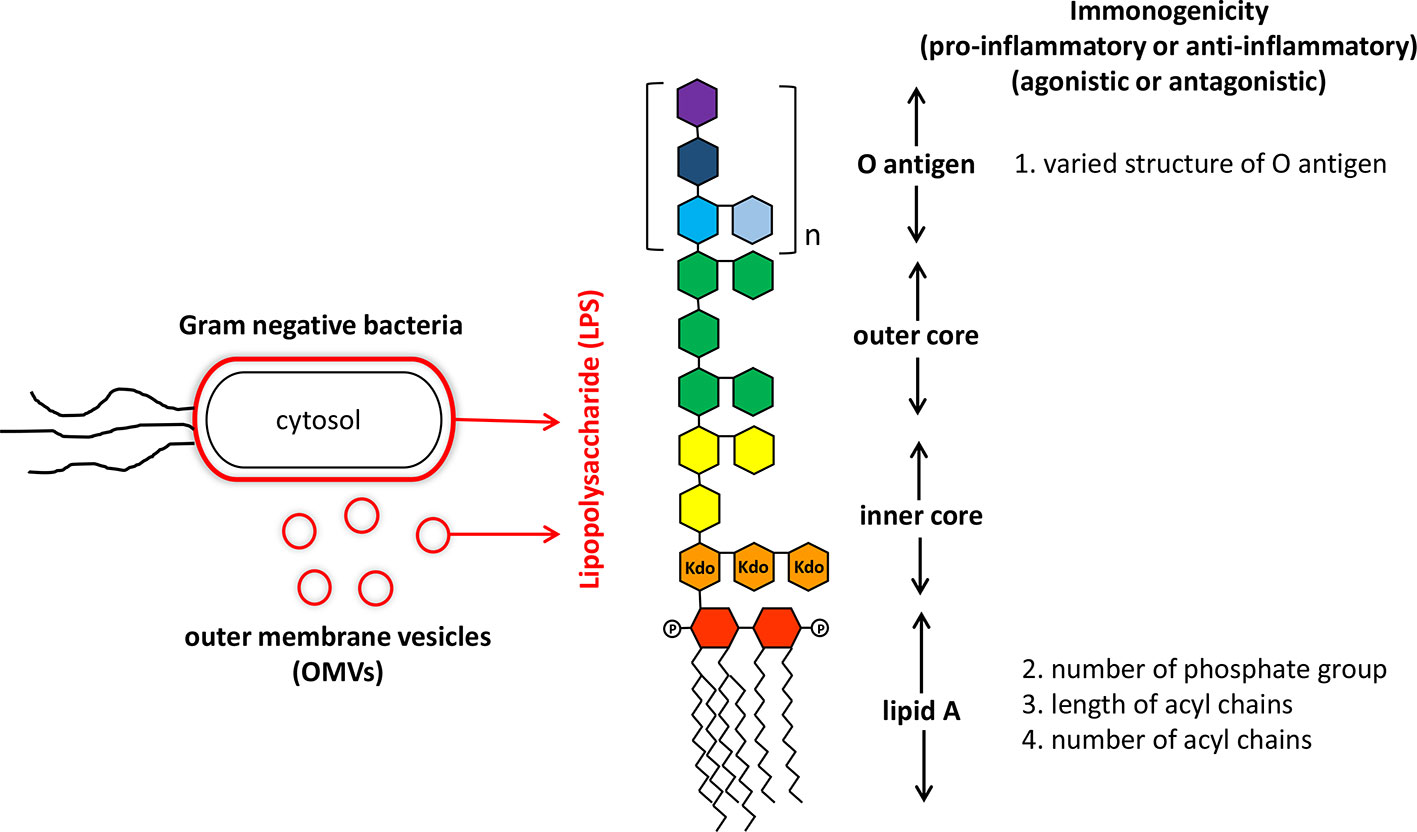 Immonogenicity
(pro-inflammatory or anti-inflammatory)
(agonistic or antagonistic)

Gram negative bacteria

cytosol

outer membrane vesicles (OMVs)

Lipopolysaccharide (LPS)

n

Kdo Kdo Kdo

P P

O antigen

outer core

inner core

lipid A

1. varied structure of O antigen

2. number of phosphate group
3. length of acyl chains
4. number of acyl chains